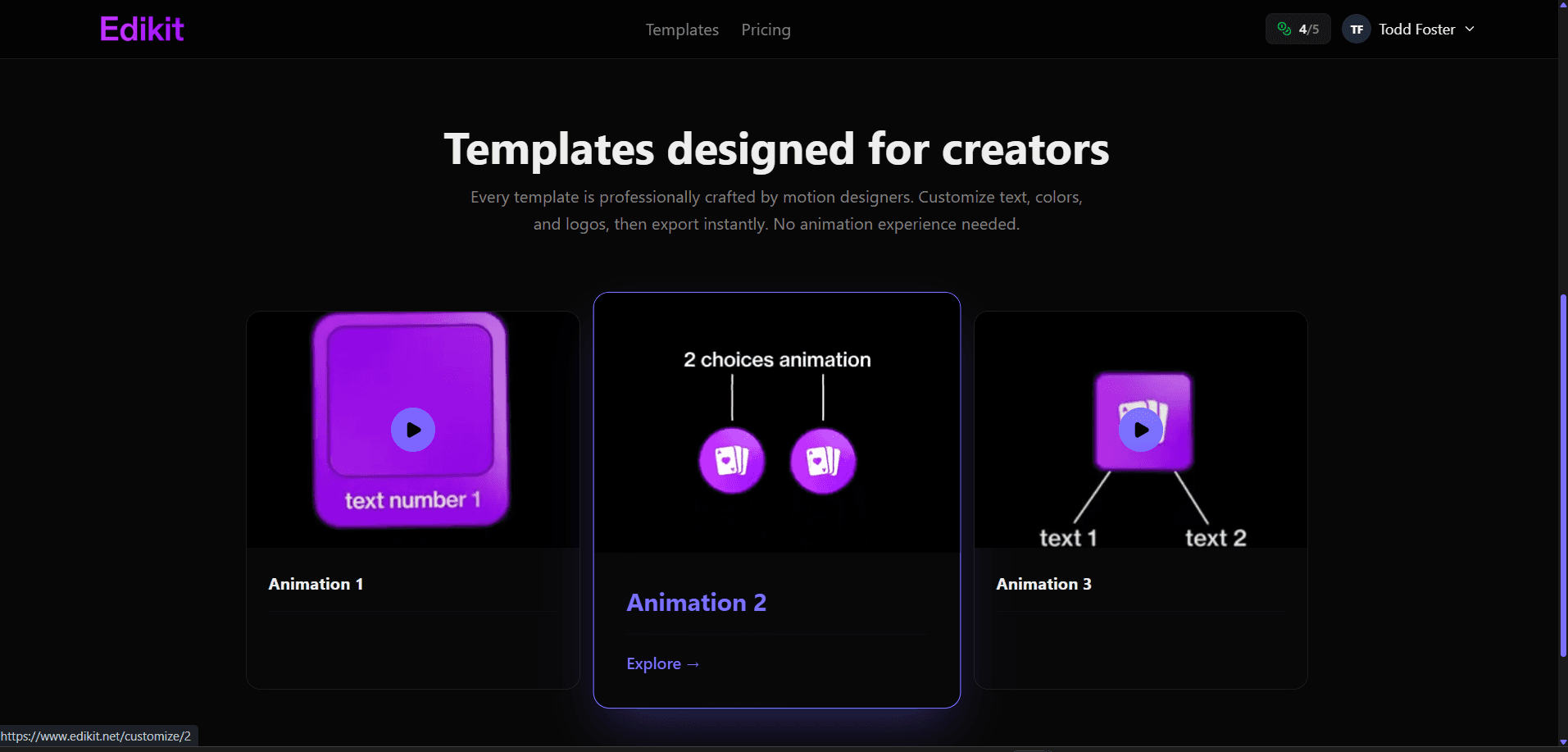 Edikit

Templates Pricing

4/5 TF Todd Foster

Templates designed for creators

Every template is professionally crafted by motion designers. Customize text, colors, and logos, then export instantly. No animation experience needed.

text number 1

Animation 1

2 choices animation

Animation 2

Explore →

text 1 text 2

Animation 3

https://www.edikit.net/customize/2